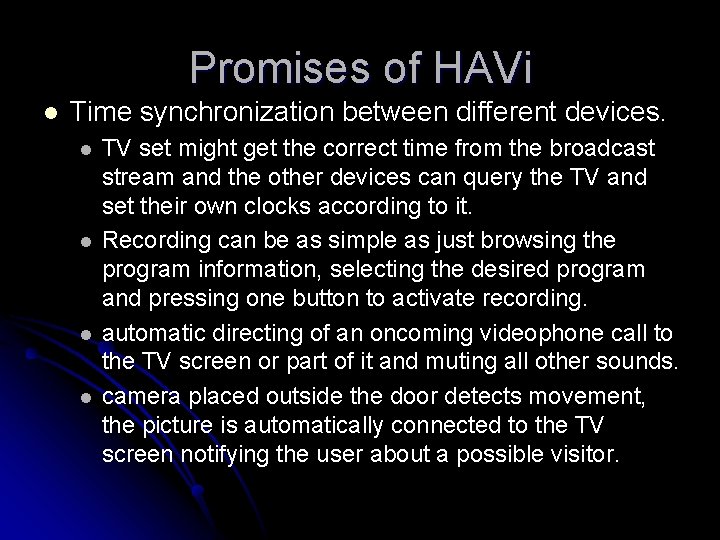 Promises of HAVi

- Time synchronization between different devices.
  - TV set might get the correct time from the broadcast stream and the other devices can query the TV and set their own clocks according to it.
  - Recording can be as simple as just browsing the program information, selecting the desired program and pressing one button to activate recording.
  - automatic directing of an oncoming videophone call to the TV screen or part of it and muting all other sounds.
  - camera placed outside the door detects movement, the picture is automatically connected to the TV screen notifying the user about a possible visitor.